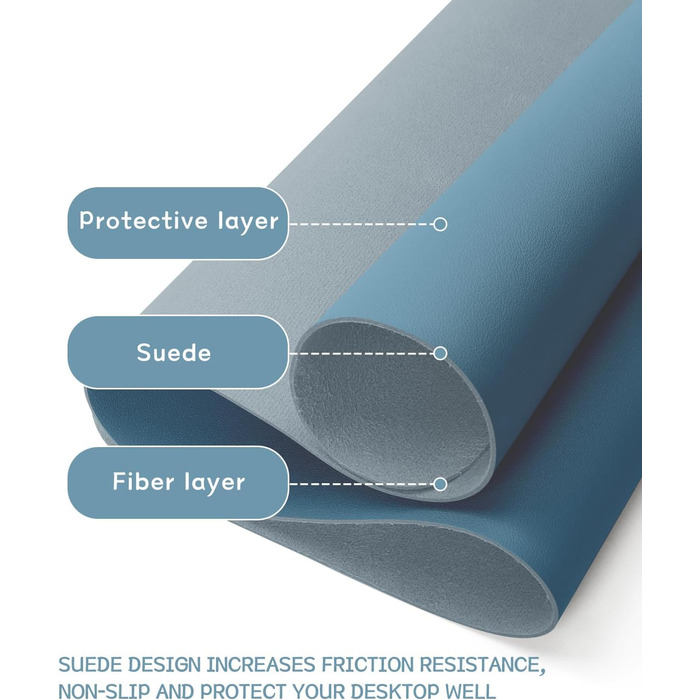 Protective layer

Suede

Fiber layer

SUEDE DESIGN INCREASES FRICTION RESISTANCE, NON-SLIP AND PROTECT YOUR DESKTOP WELL